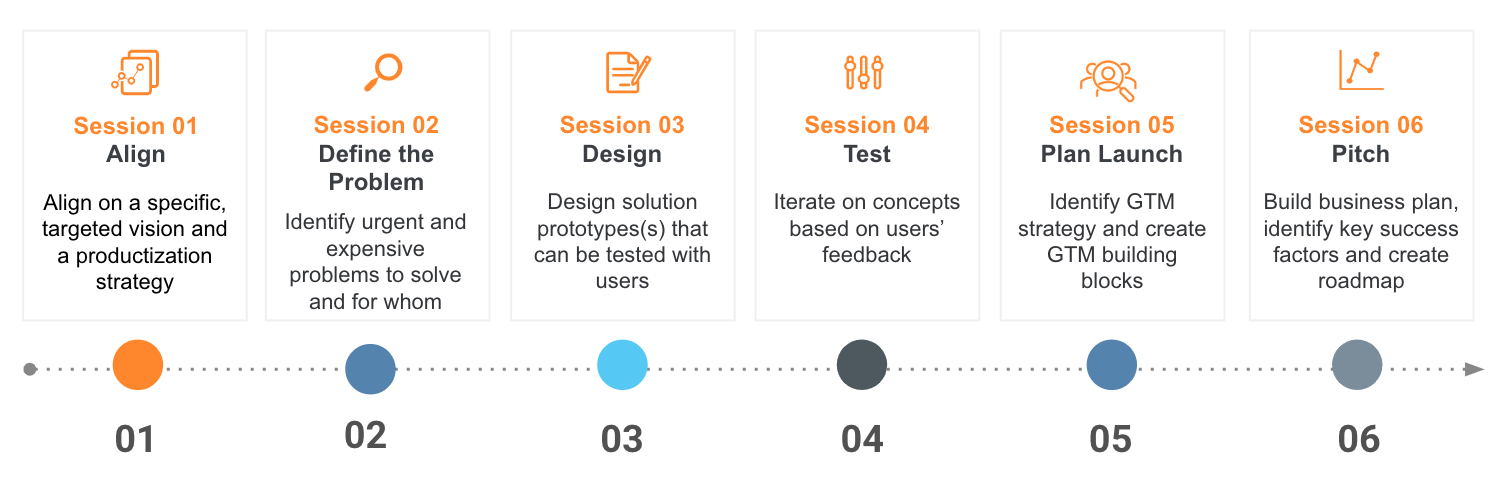 Session 01
Align
Align on a specific, targeted vision and a productization strategy

Session 02
Define the Problem
Identify urgent and expensive problems to solve and for whom

Session 03
Design
Design solution prototypes(s) that can be tested with users

Session 04
Test
Iterate on concepts based on users' feedback

Session 05
Plan Launch
Identify GTM strategy and create GTM building blocks

Session 06
Pitch
Build business plan, identify key success factors and create roadmap

01

02

03

04

05

06